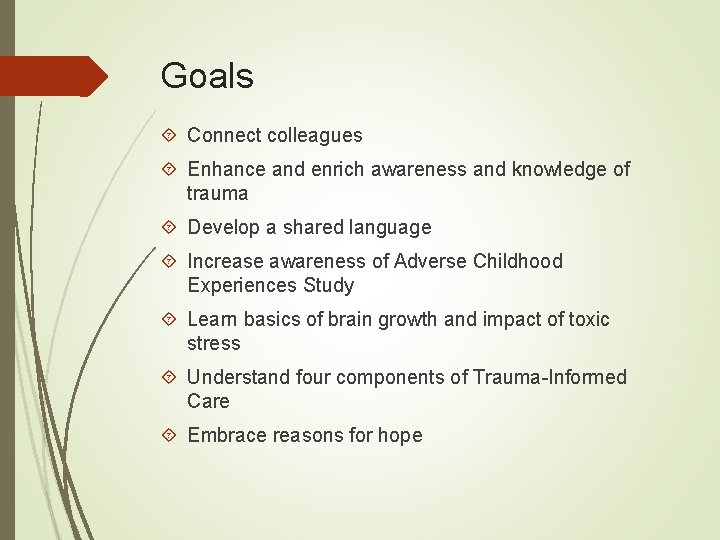 Goals

Connect colleagues

Enhance and enrich awareness and knowledge of trauma

Develop a shared language

Increase awareness of Adverse Childhood Experiences Study

Learn basics of brain growth and impact of toxic stress

Understand four components of Trauma-Informed Care

Embrace reasons for hope